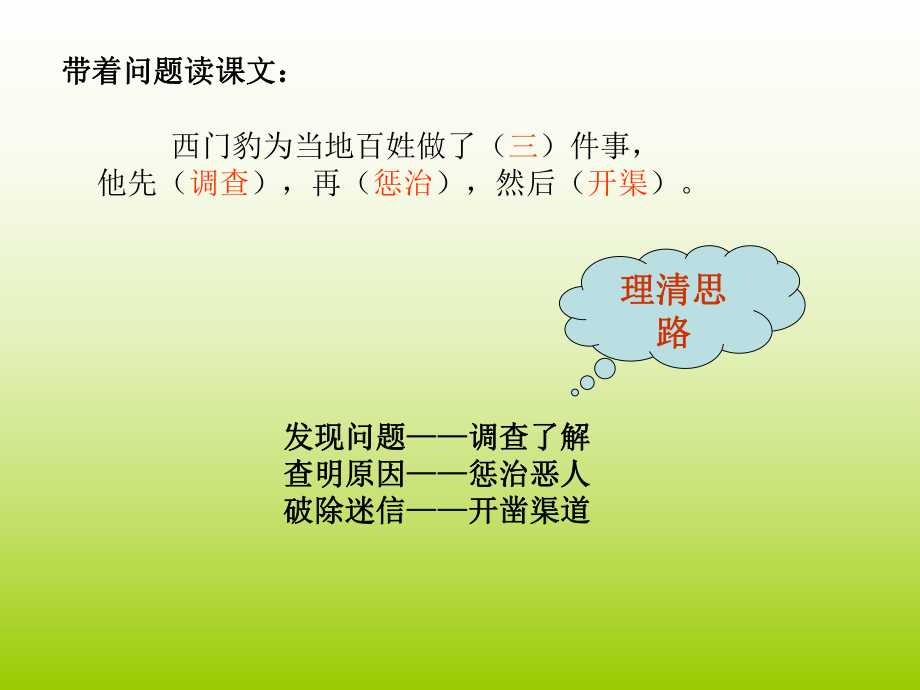 带着问题读课文：

西门豹为当地百姓做了（三）件事，他先（调查），再（惩治），然后（开渠）。

理清思路

发现问题——调查了解
查明原因——惩治恶人
破除迷信——开凿渠道